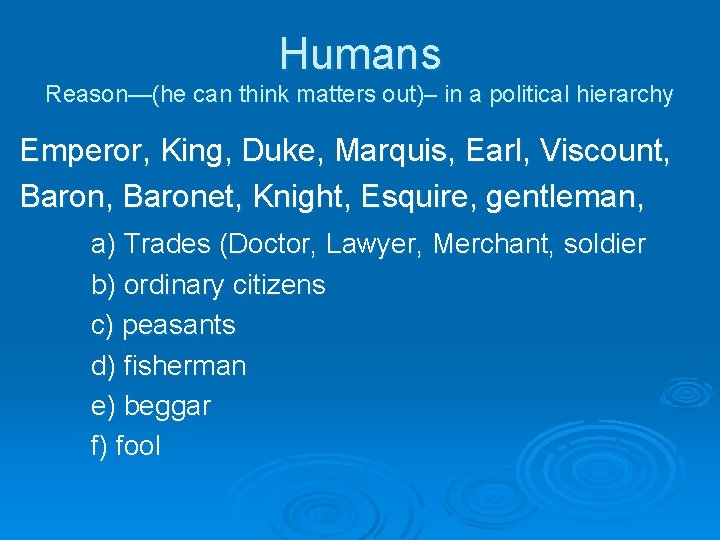 Humans
Reason—(he can think matters out)– in a political hierarchy

Emperor, King, Duke, Marquis, Earl, Viscount, Baron, Baronet, Knight, Esquire, gentleman,

a) Trades (Doctor, Lawyer, Merchant, soldier
b) ordinary citizens
c) peasants
d) fisherman
e) beggar
f) fool